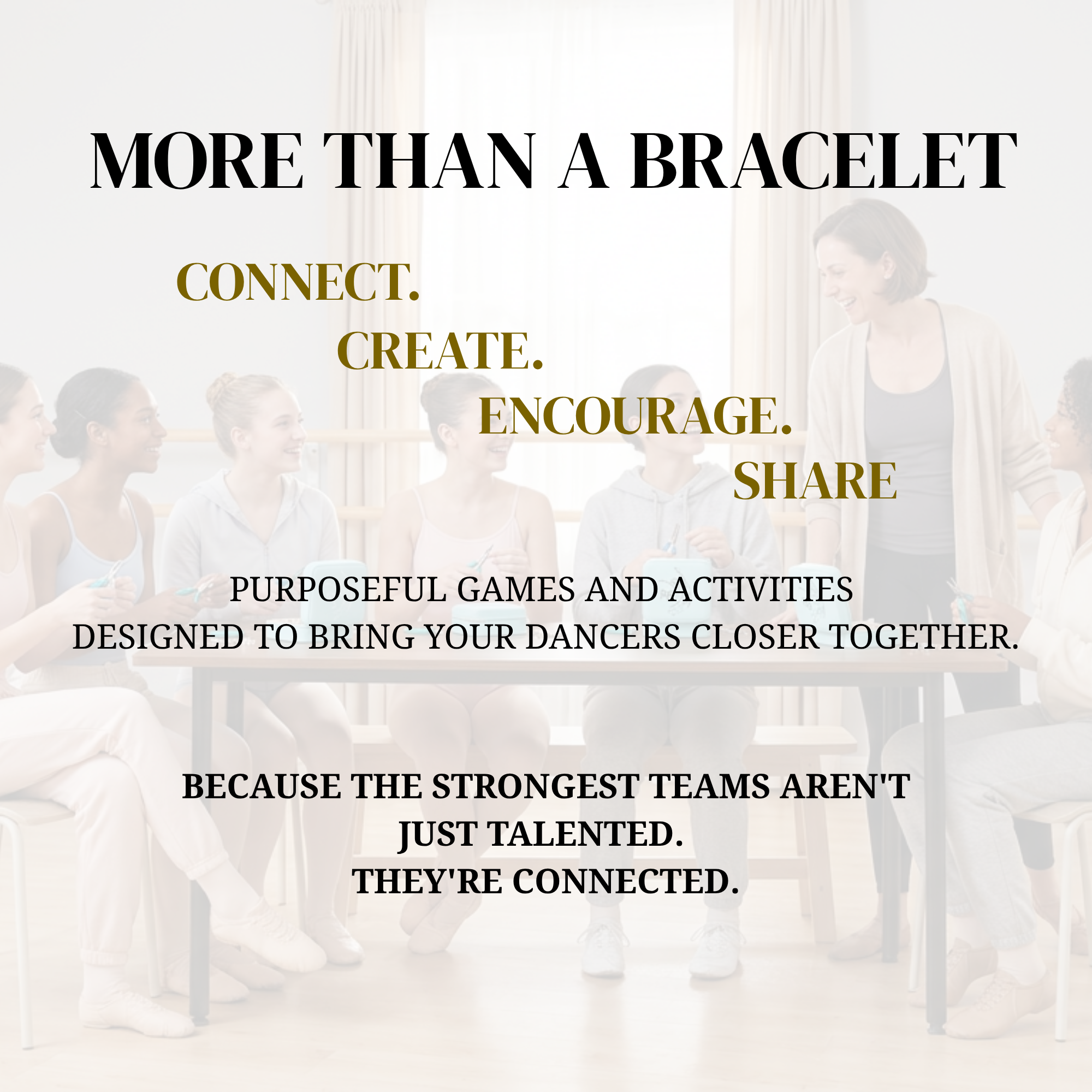 MORE THAN A BRACELET

CONNECT.
CREATE.
ENCOURAGE.
SHARE

PURPOSEFUL GAMES AND ACTIVITIES DESIGNED TO BRING YOUR DANCERS CLOSER TOGETHER.

BECAUSE THE STRONGEST TEAMS AREN'T JUST TALENTED.
THEY'RE CONNECTED.